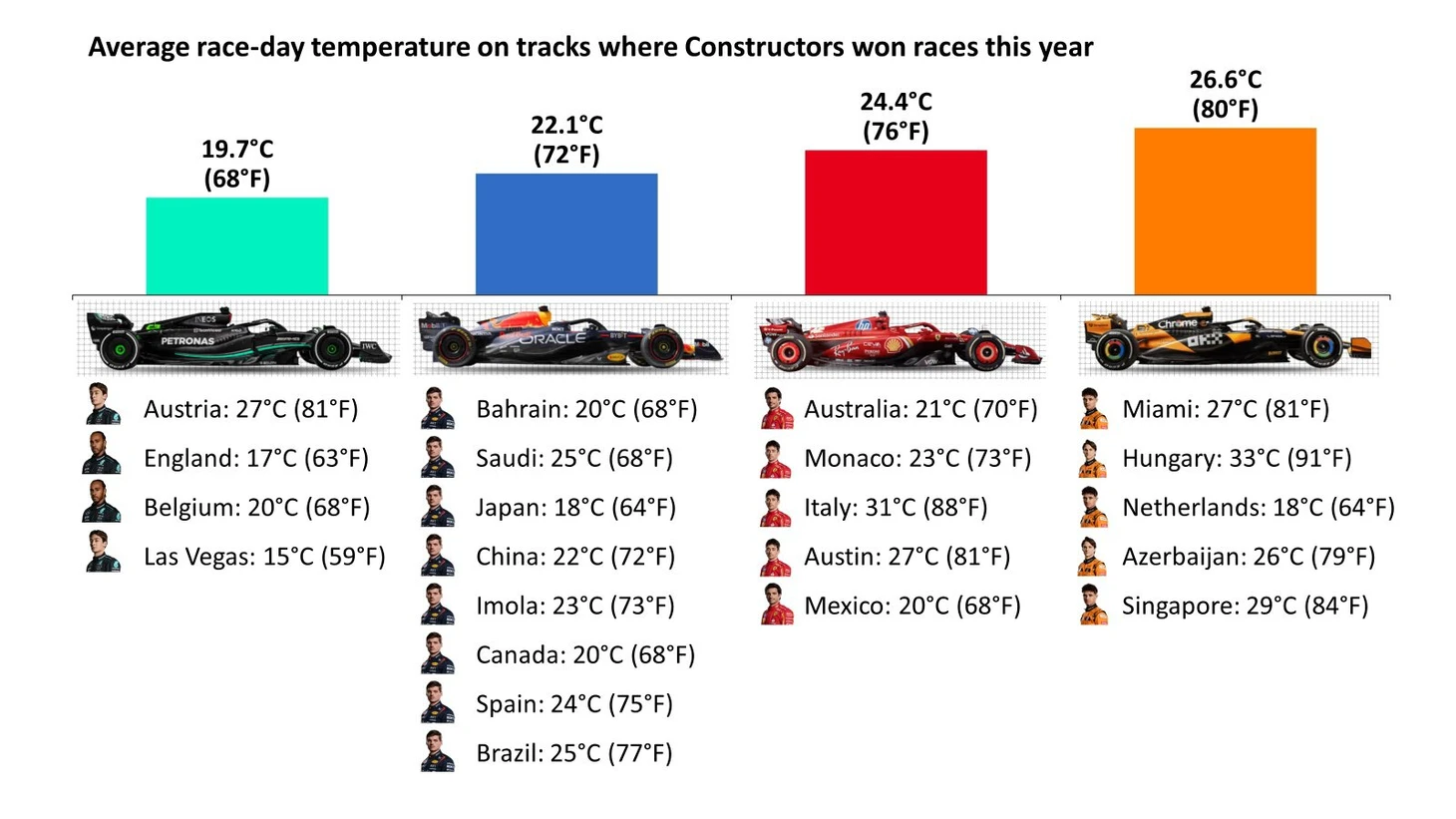 Average race-day temperature on tracks where Constructors won races this year

19.7°C (68°F)

22.1°C (72°F)

24.4°C (76°F)

26.6°C (80°F)

PETRONAS

ORACLE

Chrome

Austria: 27°C (81°F)
England: 17°C (63°F)
Belgium: 20°C (68°F)
Las Vegas: 15°C (59°F)

Bahrain: 20°C (68°F)
Saudi: 25°C (68°F)
Japan: 18°C (64°F)
China: 22°C (72°F)
Imola: 23°C (73°F)
Canada: 20°C (68°F)
Spain: 24°C (75°F)
Brazil: 25°C (77°F)

Australia: 21°C (70°F)
Monaco: 23°C (73°F)
Italy: 31°C (88°F)
Austin: 27°C (81°F)
Mexico: 20°C (68°F)

Miami: 27°C (81°F)
Hungary: 33°C (91°F)
Netherlands: 18°C (64°F)
Azerbaijan: 26°C (79°F)
Singapore: 29°C (84°F)